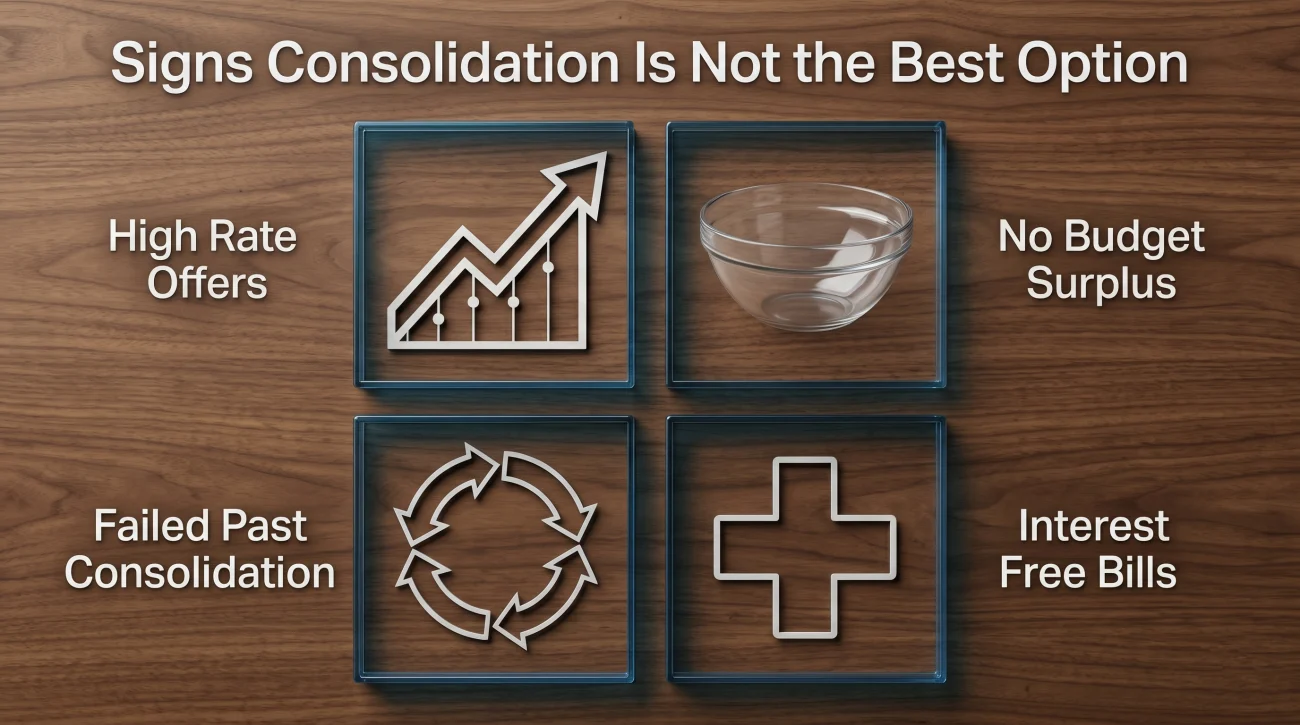 Signs Consolidation Is Not the Best Option

High Rate Offers

No Budget Surplus

Failed Past Consolidation

Interest Free Bills